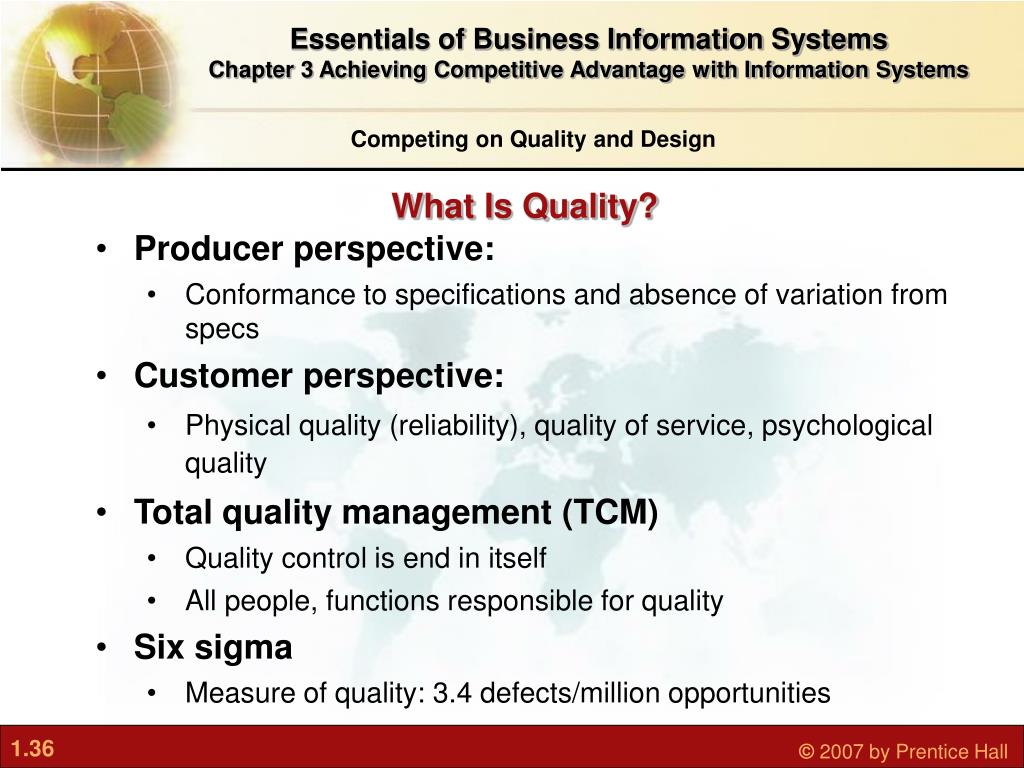 Essentials of Business Information Systems
Chapter 3 Achieving Competitive Advantage with Information Systems

Competing on Quality and Design

What Is Quality?

• Producer perspective:
  • Conformance to specifications and absence of variation from specs
• Customer perspective:
  • Physical quality (reliability), quality of service, psychological quality
• Total quality management (TCM)
  • Quality control is end in itself
  • All people, functions responsible for quality
• Six sigma
  • Measure of quality: 3.4 defects/million opportunities

1.36

© 2007 by Prentice Hall